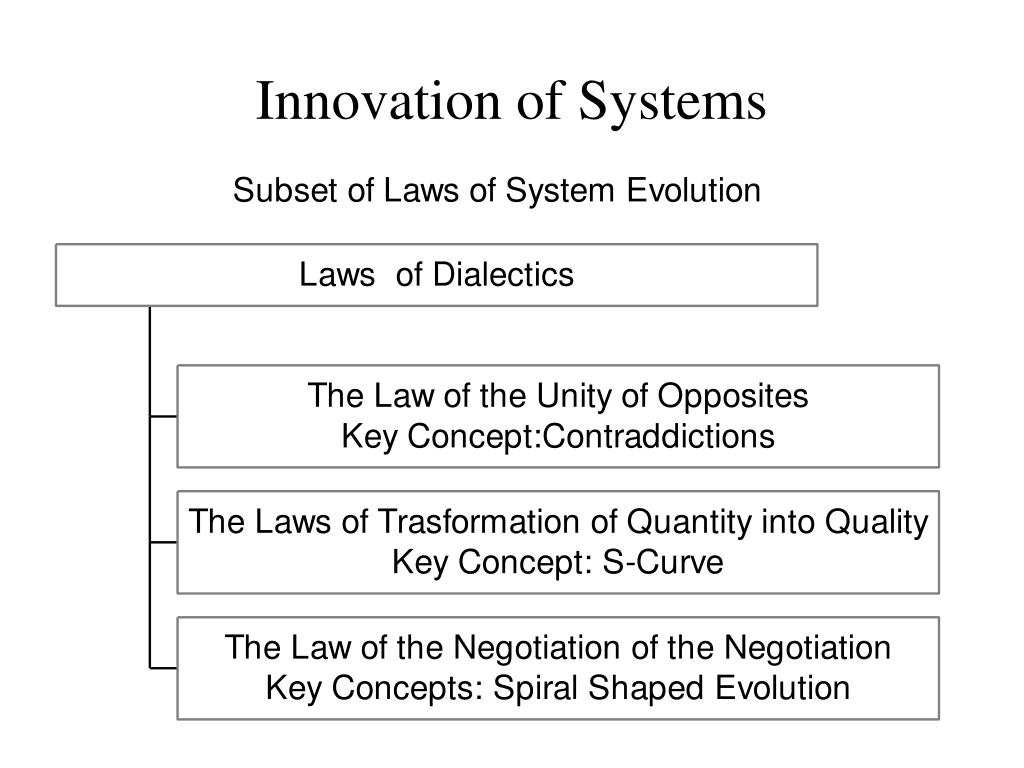 Innovation of Systems

Subset of Laws of System Evolution

Laws  of Dialectics

The Law of the Unity of Opposites
Key Concept:Contraddictions

The Laws of Trasformation of Quantity into Quality
Key Concept: S-Curve

The Law of the Negotiation of the Negotiation
Key Concepts: Spiral Shaped Evolution